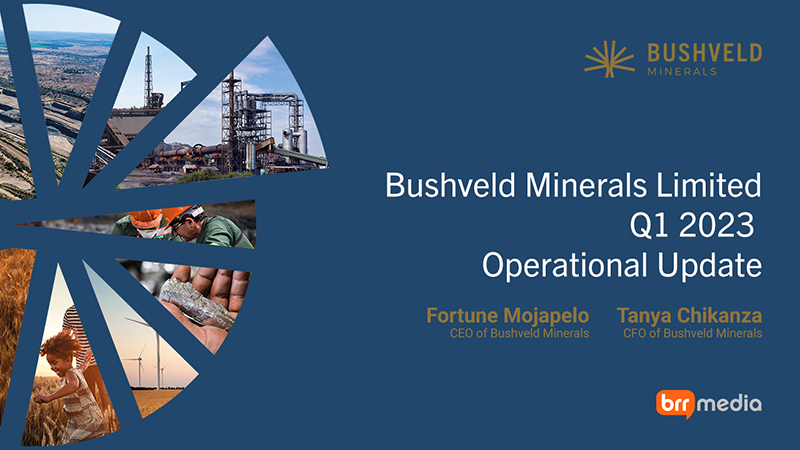 BUSHVELD
MINERALS

Bushveld Minerals Limited
Q1 2023
Operational Update

Fortune Mojapelo
CEO of Bushveld Minerals

Tanya Chikanza
CFO of Bushveld Minerals

brr media